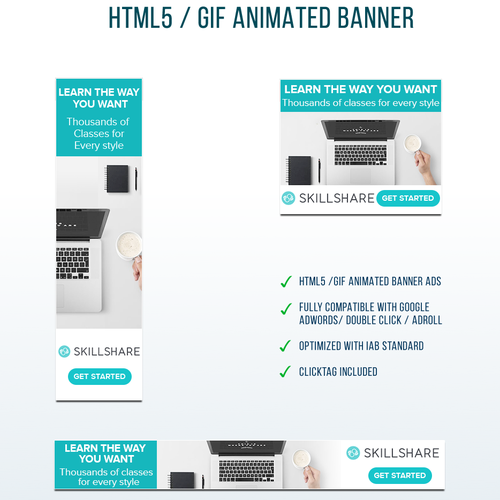 HTML5 / GIF ANIMATED BANNER

LEARN THE WAY YOU WANT
Thousands of Classes for Every style

SKILLSHARE
GET STARTED

LEARN THE WAY YOU WANT
Thousands of classes for every style

SKILLSHARE
GET STARTED

✓ HTML5 /GIF ANIMATED BANNER ADS
✓ FULLY COMPATIBLE WITH GOOGLE ADWORDS/ DOUBLE CLICK / ADROLL
✓ OPTIMIZED WITH IAB STANDARD
✓ CLICKTAG INCLUDED

LEARN THE WAY YOU WANT
Thousands of classes for every style

SKILLSHARE
GET STARTED